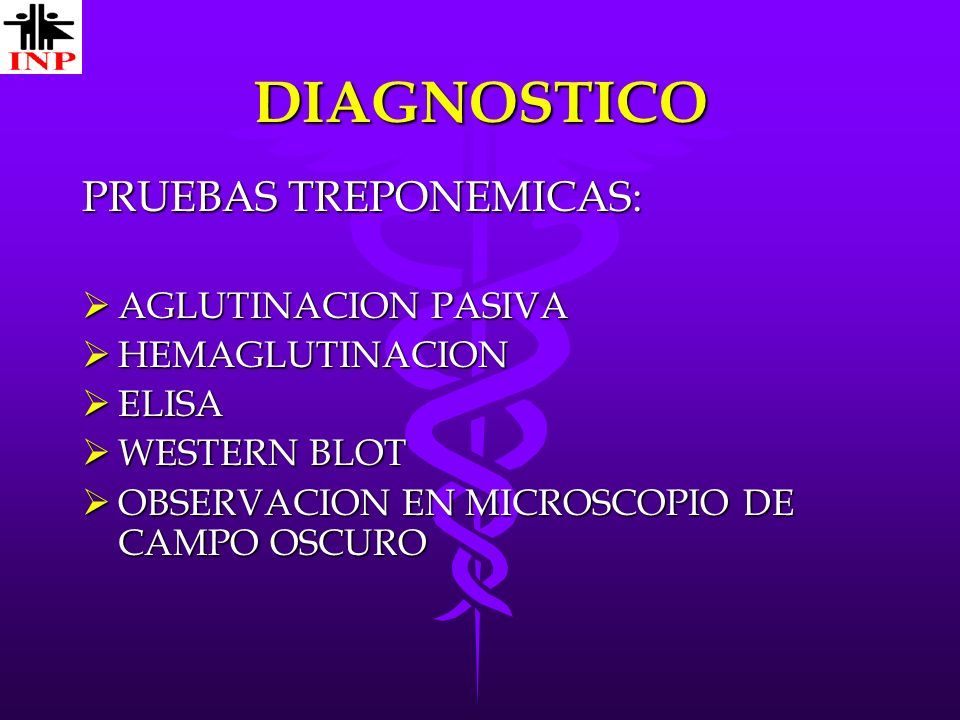 INP

DIAGNOSTICO

PRUEBAS TREPONEMICAS:

➢ AGLUTINACION PASIVA
➢ HEMAGLUTINACION
➢ ELISA
➢ WESTERN BLOT
➢ OBSERVACION EN MICROSCOPIO DE CAMPO OSCURO